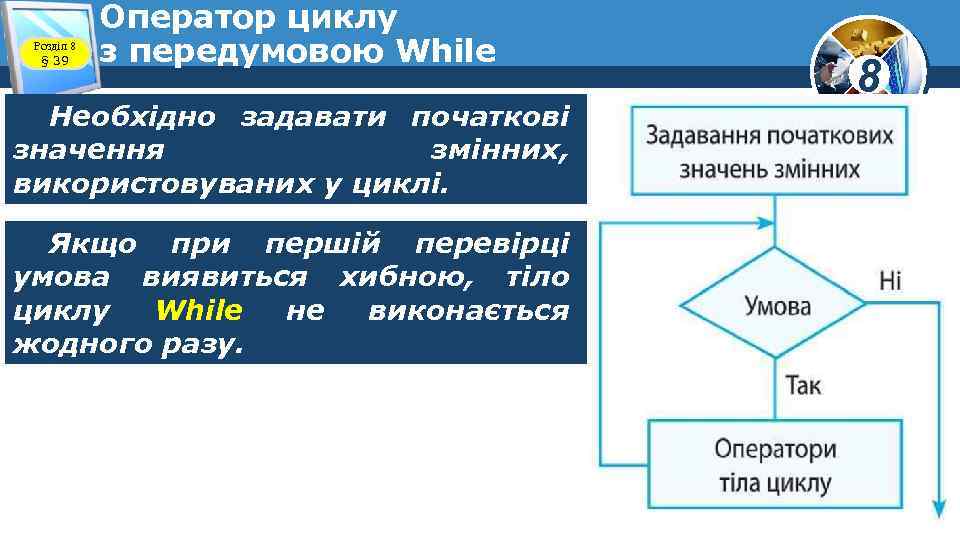 Розділ 8
§ 39

Оператор циклу з передумовою While

8

Необхідно задавати початкові значення змінних, використовуваних у циклі.

Якщо при першій перевірці умова виявиться хибною, тіло циклу While не виконається жодного разу.

Задавання початкових значень змінних

Умова

Ні

Так

Оператори тіла циклу